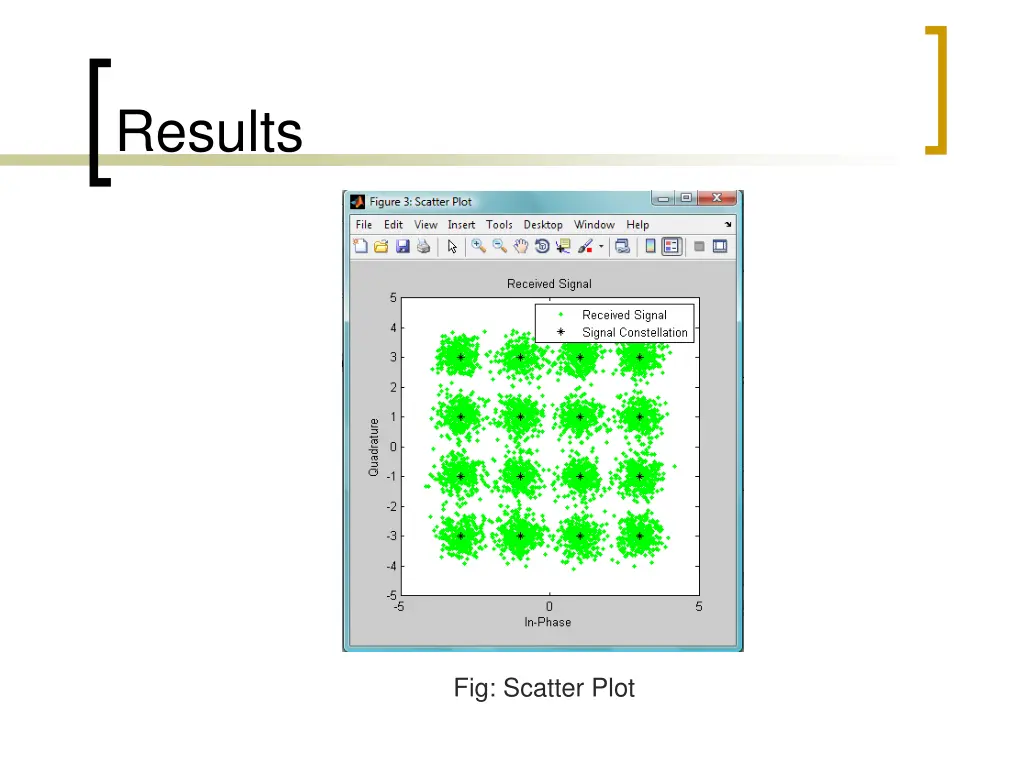 Results

Figure 3: Scatter Plot

File Edit View Insert Tools Desktop Window Help

Received Signal

Received Signal
Signal Constellation

5
4
3
2
1
0
-1
-2
-3
-4
-5

Quadrature

-5
0
5

In-Phase

Fig: Scatter Plot